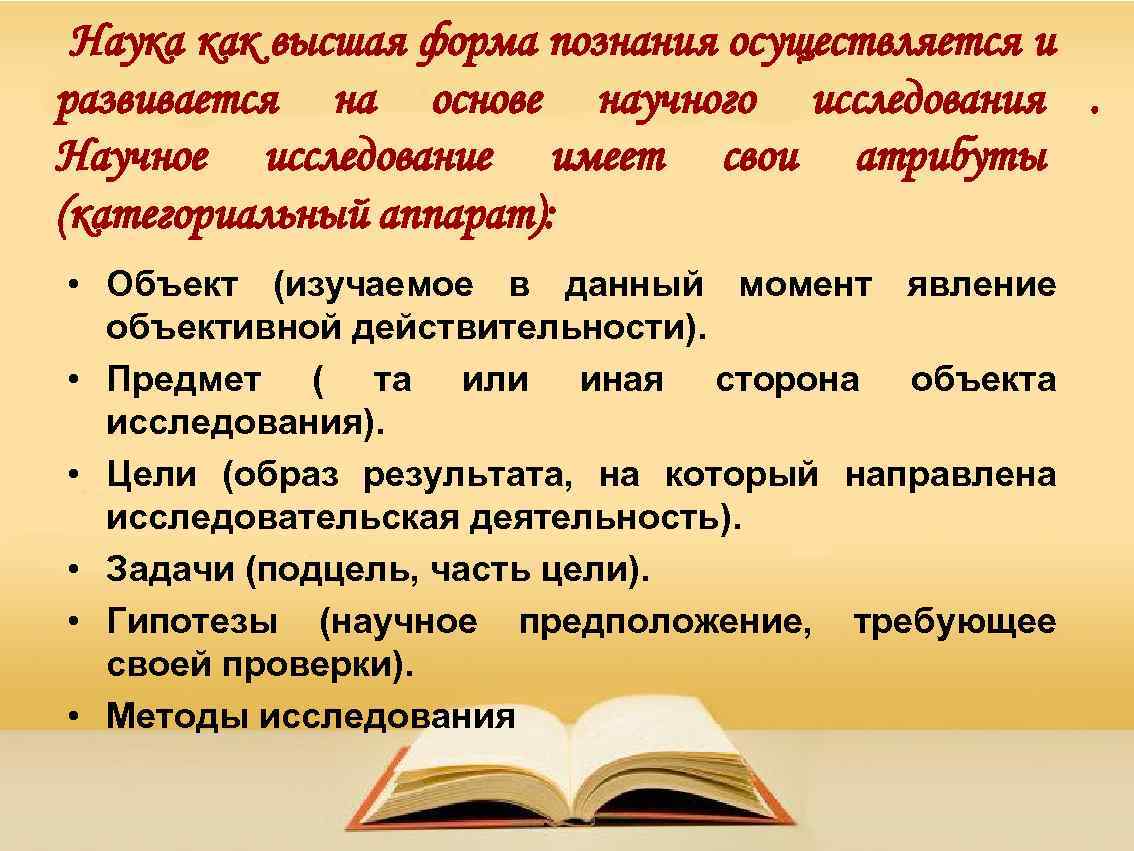 Наука как высшая форма познания осуществляется и развивается на основе научного исследования . Научное исследование имеет свои атрибуты (категориальный аппарат):

• Объект (изучаемое в данный момент явление объективной действительности).
• Предмет ( та или иная сторона объекта исследования).
• Цели (образ результата, на который направлена исследовательская деятельность).
• Задачи (подцель, часть цели).
• Гипотезы (научное предположение, требующее своей проверки).
• Методы исследования